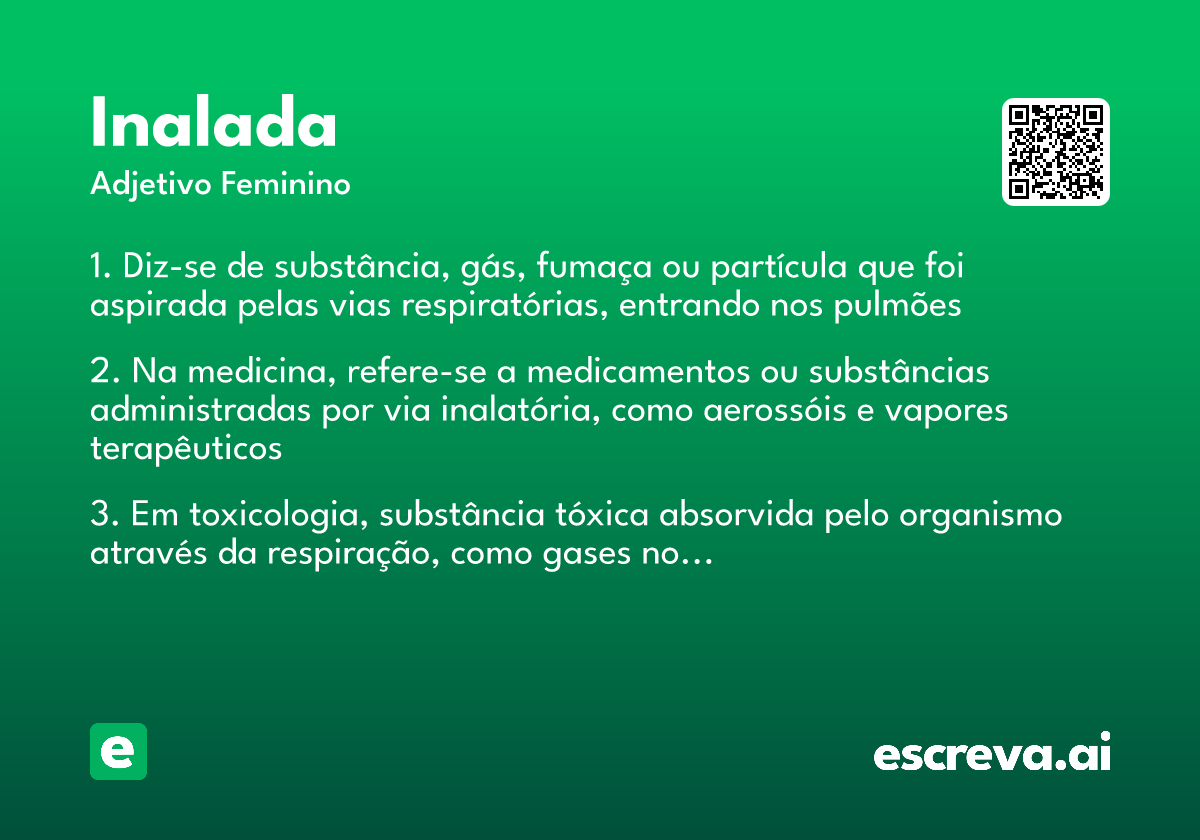 Inalada
Adjetivo Feminino

1. Diz-se de substância, gás, fumaça ou partícula que foi aspirada pelas vias respiratórias, entrando nos pulmões

2. Na medicina, refere-se a medicamentos ou substâncias administradas por via inalatória, como aerossóis e vapores terapêuticos

3. Em toxicologia, substância tóxica absorvida pelo organismo através da respiração, como gases no...

e

escreva.ai